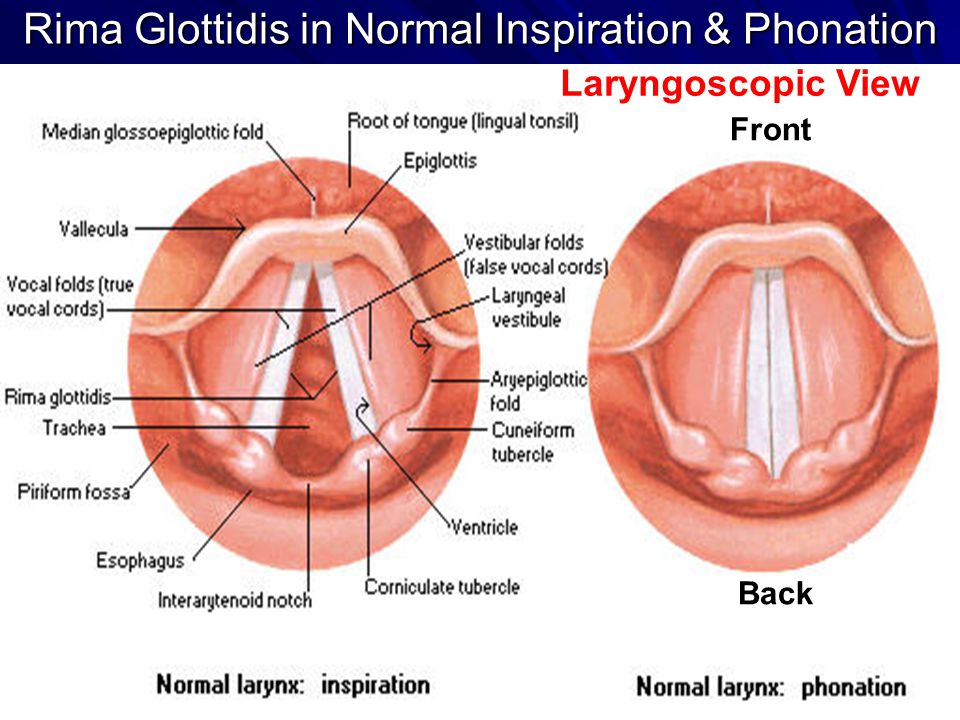 Rima Glottidis in Normal Inspiration & Phonation

Laryngoscopic View

Front

Median glossoepiglottic fold

Root of tongue (lingual tonsil)

Epiglottis

Vallecula

Vestibular folds (false vocal cords)

Vocal folds (true vocal cords)

Laryngeal vestibule

Rima glottidis

Aryepiglottic fold

Trachea

Cuneiform tubercle

Piriform fossa

Ventricle

Esophagus

Corniculate tubercle

Interarytenoid notch

Back

Normal larynx: inspiration

Normal larynx: phonation